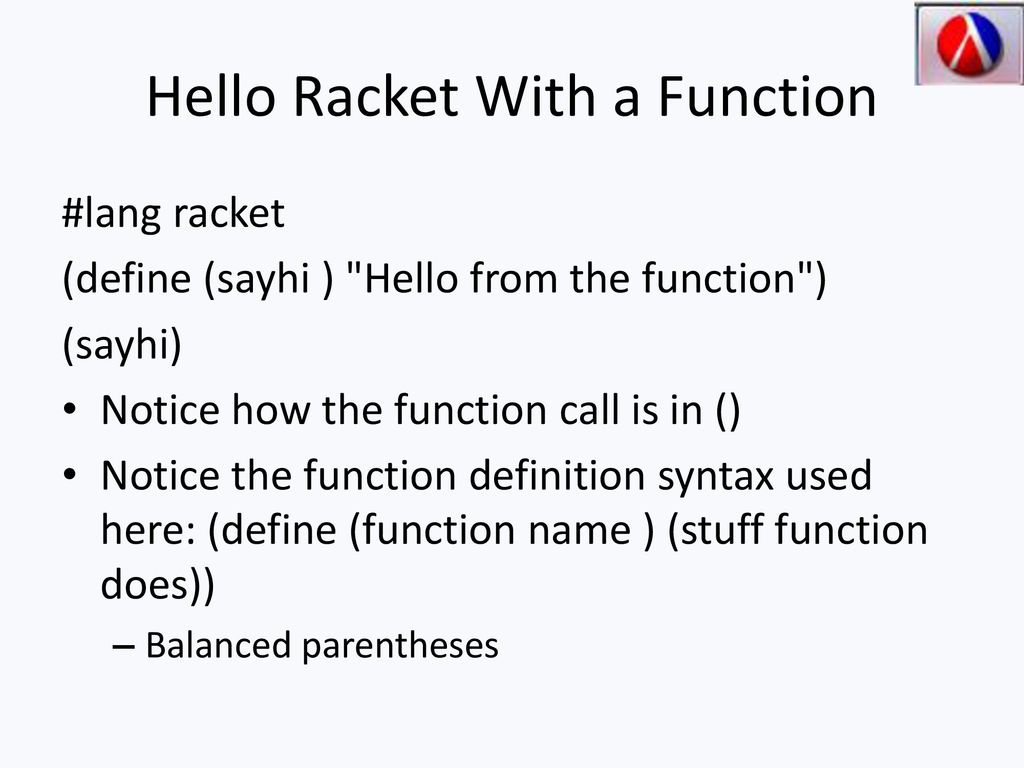 Hello Racket With a Function

#lang racket

(define (sayhi ) "Hello from the function")

(sayhi)

• Notice how the function call is in ()

• Notice the function definition syntax used here: (define (function name ) (stuff function does))

– Balanced parentheses